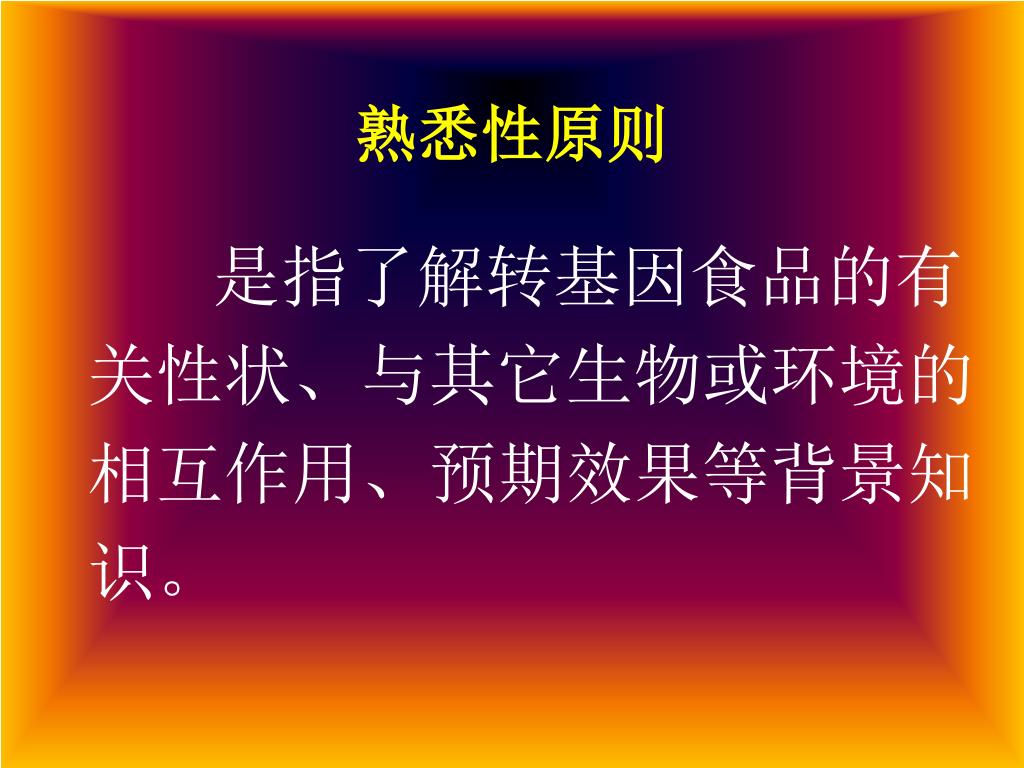 熟悉性原则

是指了解转基因食品的有关性状、与其它生物或环境的相互作用、预期效果等背景知识。